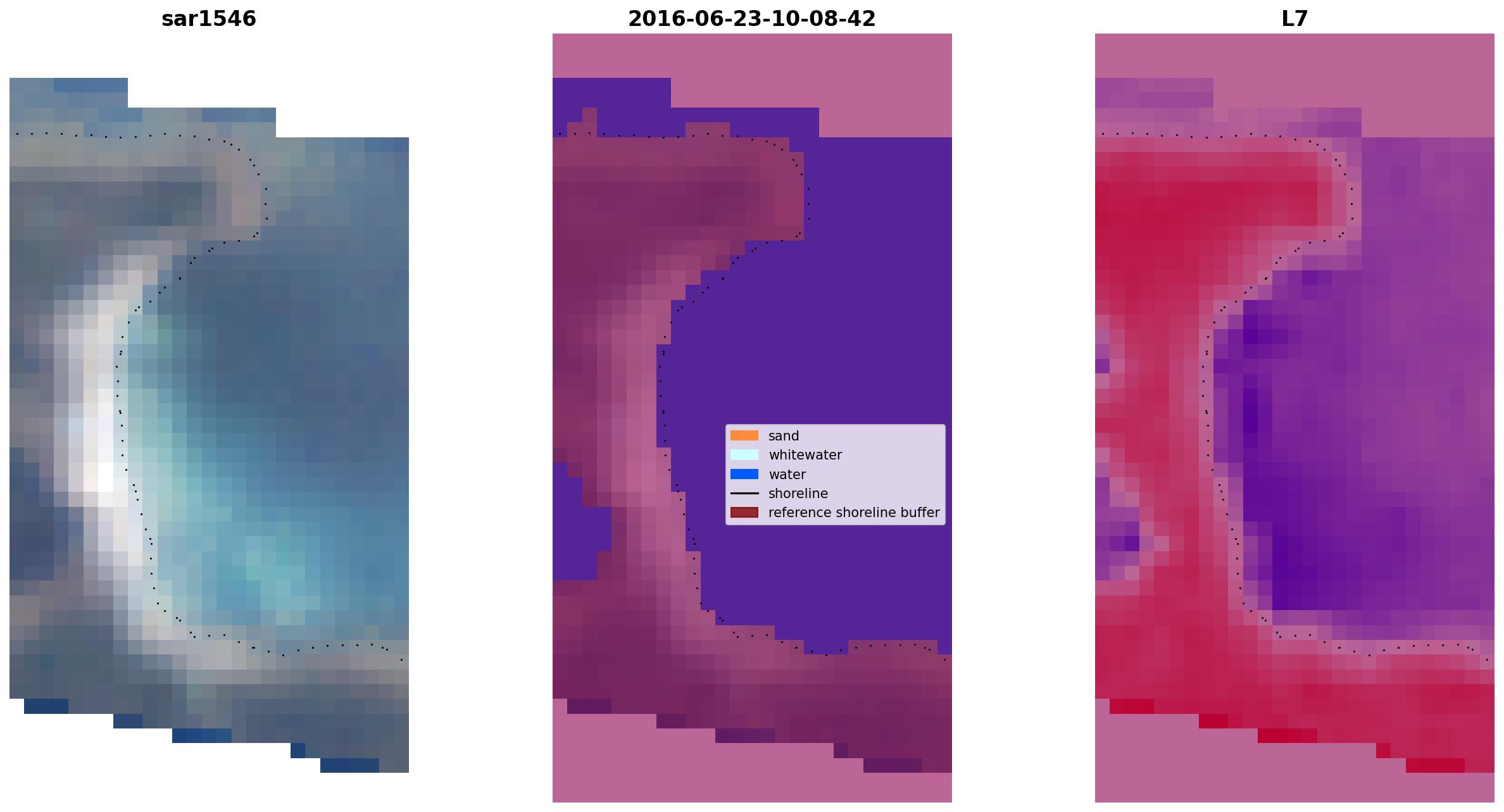 sar1546

2016-06-23-10-08-42

sand
whitewater
water
shoreline
reference shoreline buffer

L7